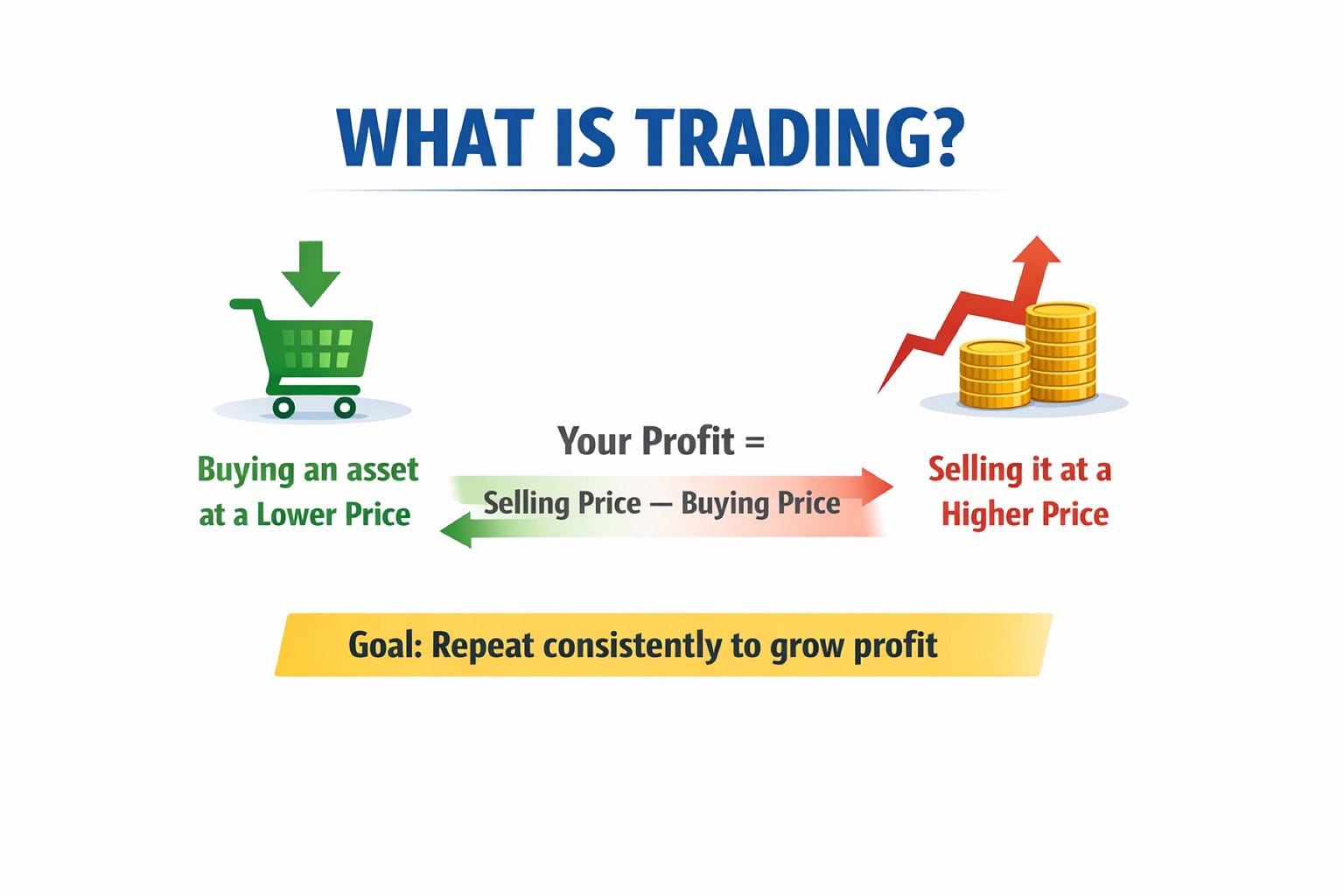 WHAT IS TRADING?

Buying an asset at a Lower Price

Your Profit =

Selling Price — Buying Price

Selling it at a Higher Price

Goal: Repeat consistently to grow profit